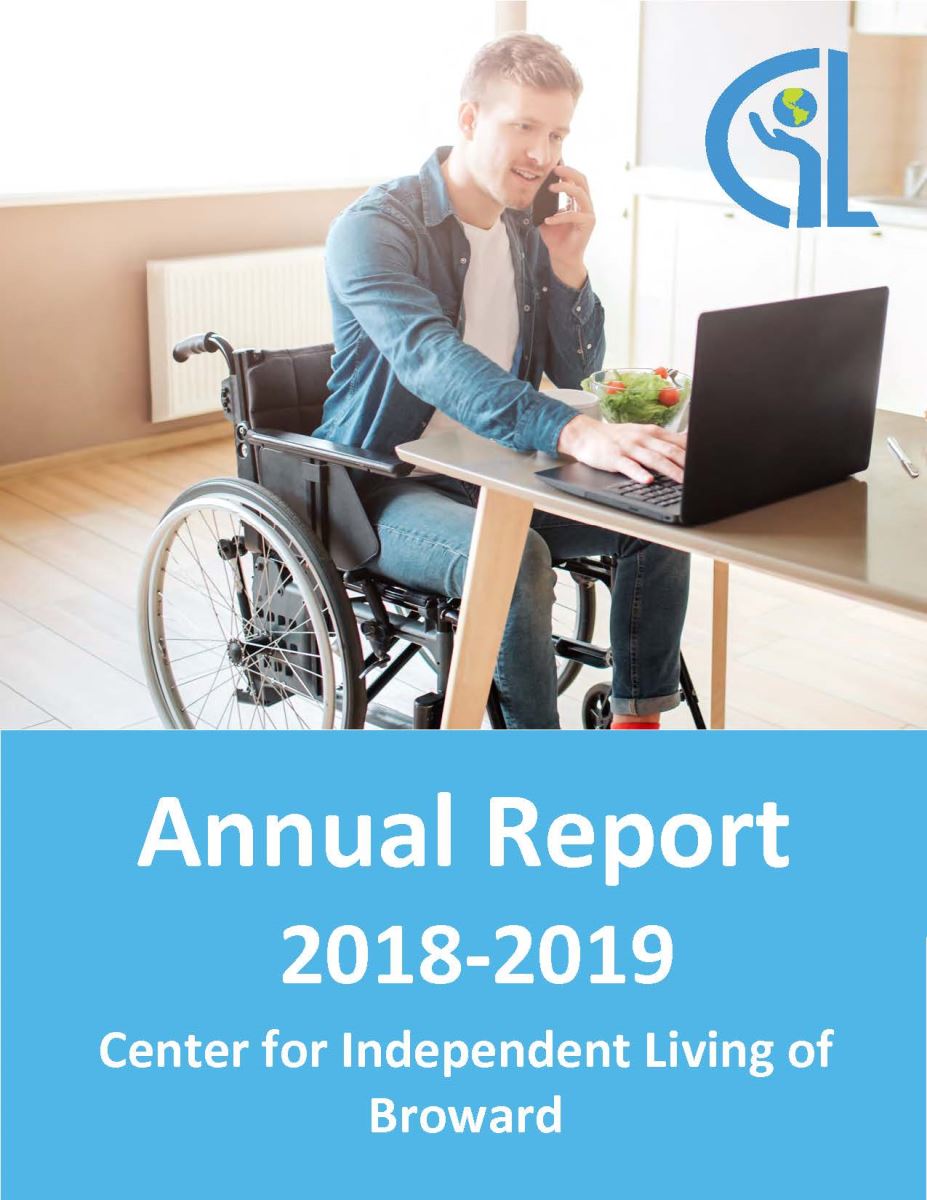 CIL

Annual Report
2018-2019
Center for Independent Living of Broward